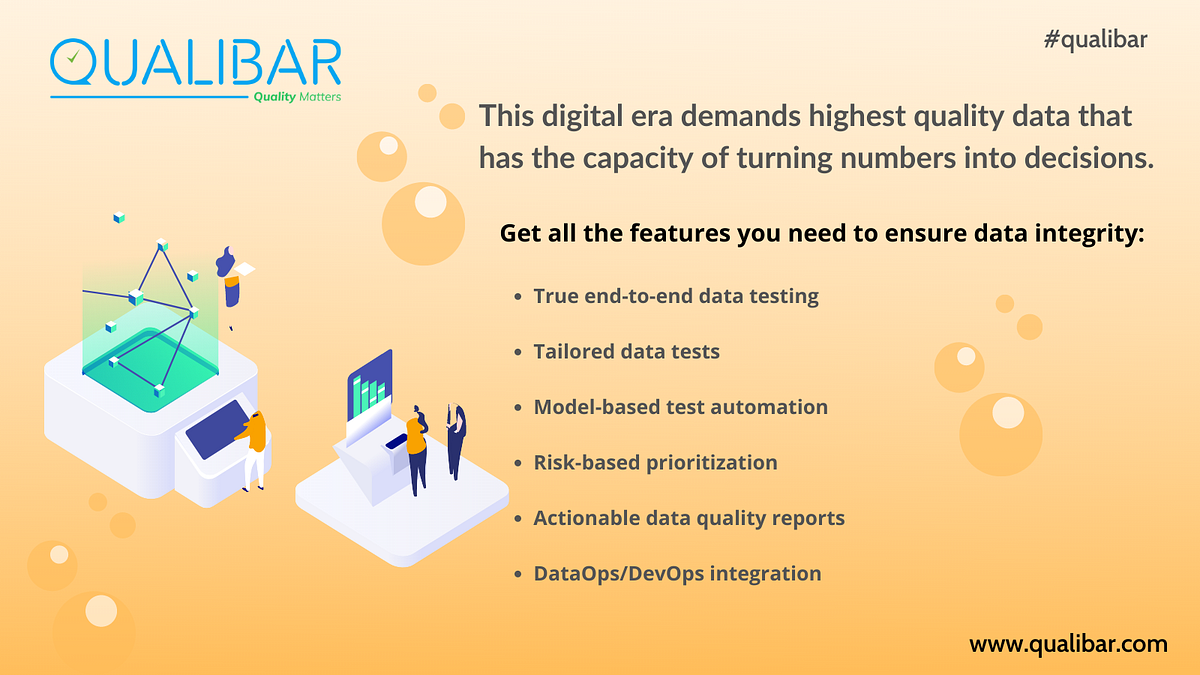 QUALIBAR
Quality Matters

#qualibar

This digital era demands highest quality data that has the capacity of turning numbers into decisions.

Get all the features you need to ensure data integrity:

• True end-to-end data testing
• Tailored data tests
• Model-based test automation
• Risk-based prioritization
• Actionable data quality reports
• DataOps/DevOps integration

www.qualibar.com